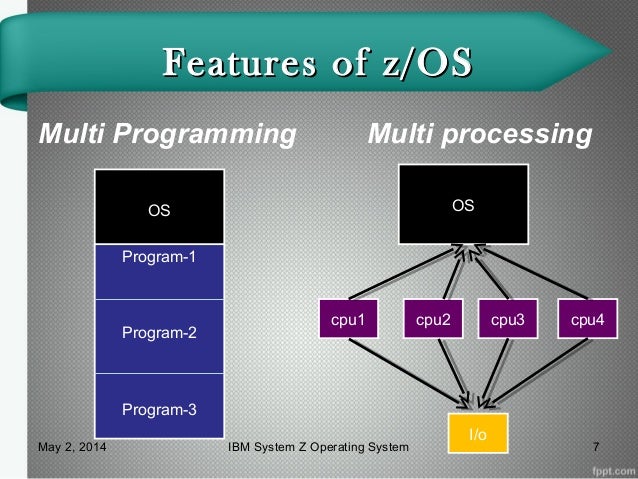 Features of z/OS

Multi Programming

OS

Program-1

Program-2

Program-3

Multi processing

OS

cpu1

cpu2

cpu3

cpu4

I/o

May 2, 2014

IBM System Z Operating System

7

fppt.com